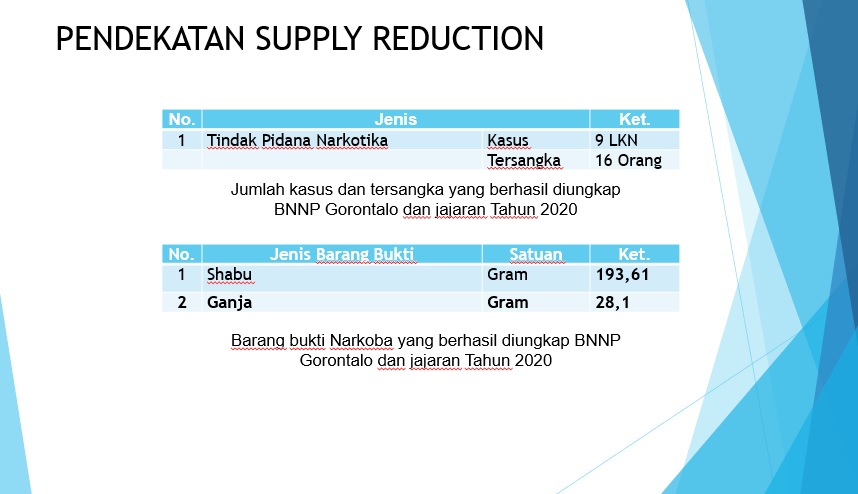 PENDEKATAN SUPPLY REDUCTION

| No. | Jenis | | Ket. |
|---|---|---|---|
| 1 | Tindak Pidana Narkotika | Kasus | 9 LKN |
| | | Tersangka | 16 Orang |

Jumlah kasus dan tersangka yang berhasil diungkap BNNP Gorontalo dan jajaran Tahun 2020

| No. | Jenis Barang Bukti | Satuan | Ket. |
|---|---|---|---|
| 1 | Shabu | Gram | 193,61 |
| 2 | Ganja | Gram | 28,1 |

Barang bukti Narkoba yang berhasil diungkap BNNP Gorontalo dan jajaran Tahun 2020